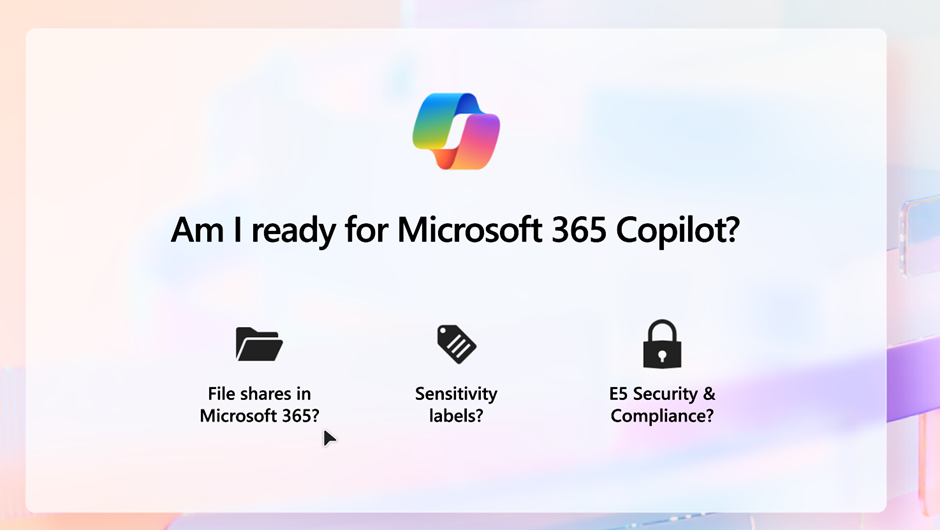 Am I ready for Microsoft 365 Copilot?

File shares in Microsoft 365?

Sensitivity labels?

E5 Security & Compliance?